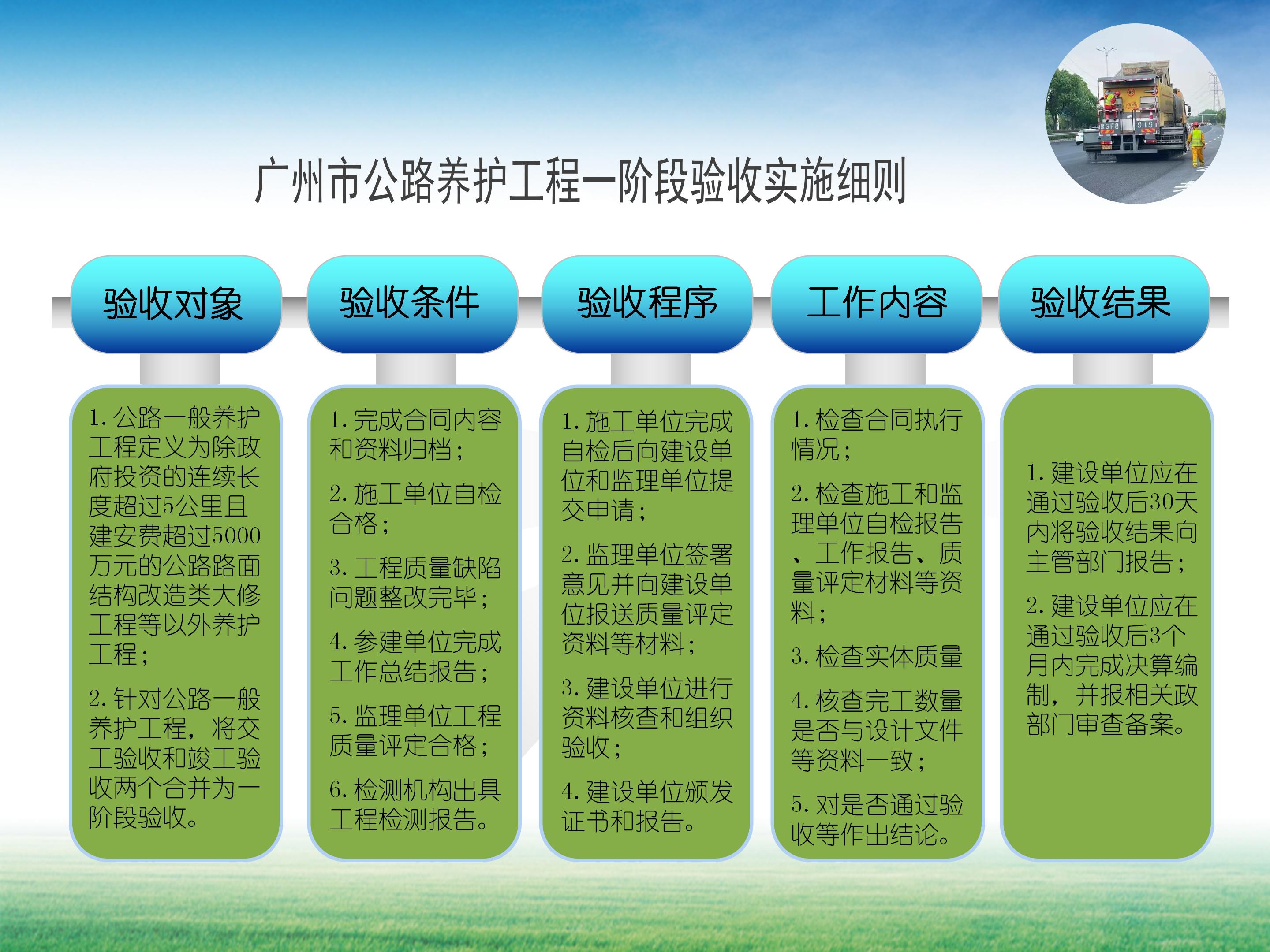 广州市公路养护工程一阶段验收实施细则

验收对象

1. 公路一般养护工程定义为除政府投资的连续长度超过5公里且建安费超过5000万元的公路路面结构改造类大修工程等以外养护工程；

2. 针对公路一般养护工程，将交工验收和竣工验收两个合并为一阶段验收。

验收条件

1. 完成合同内容和资料归档；

2. 施工单位自检合格；

3. 工程质量缺陷问题整改完毕；

4. 参建单位完成工作总结报告；

5. 监理单位工程质量评定合格；

6. 检测机构出具工程检测报告。

验收程序

1. 施工单位完成自检后向建设单位和监理单位提交申请；

2. 监理单位签署意见并向建设单位报送质量评定资料等材料；

3. 建设单位进行资料核查和组织验收；

4. 建设单位颁发证书和报告。

工作内容

1. 检查合同执行情况；

2. 检查施工和监理单位自检报告、工作报告、质量评定材料等资料；

3. 检查实体质量

4. 核查完工数量是否与设计文件等资料一致；

5. 对是否通过验收等作出结论。

验收结果

1. 建设单位应在通过验收后30天内将验收结果向主管部门报告；

2. 建设单位应在通过验收后3个月内完成决算编制，并报相关政部门审查备案。